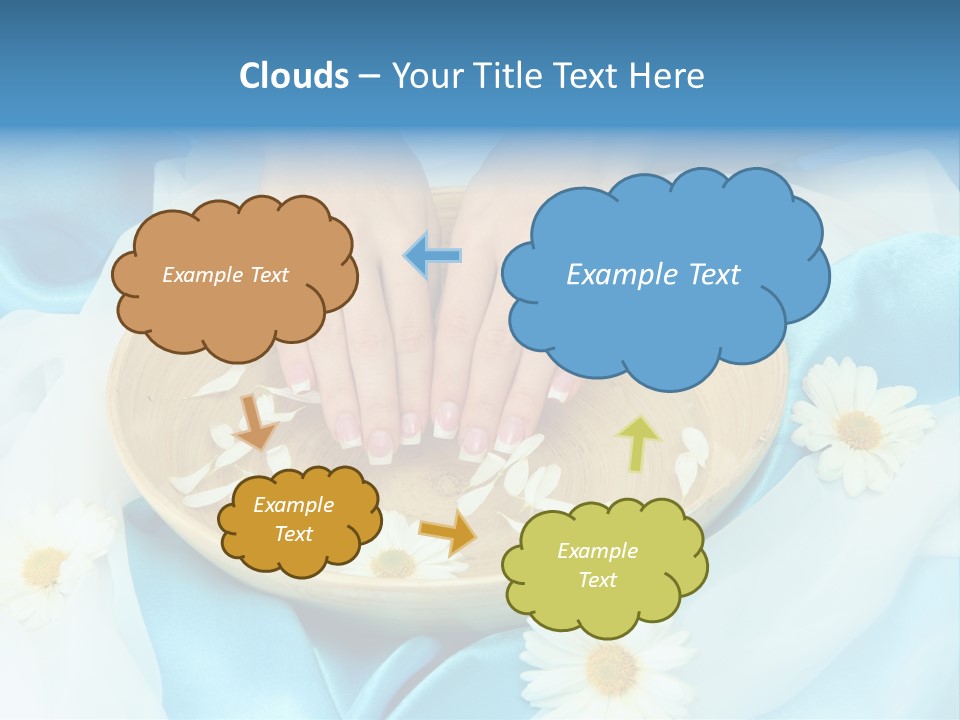 Clouds – Your Title Text Here

Example Text

Example Text

Example Text

Example Text